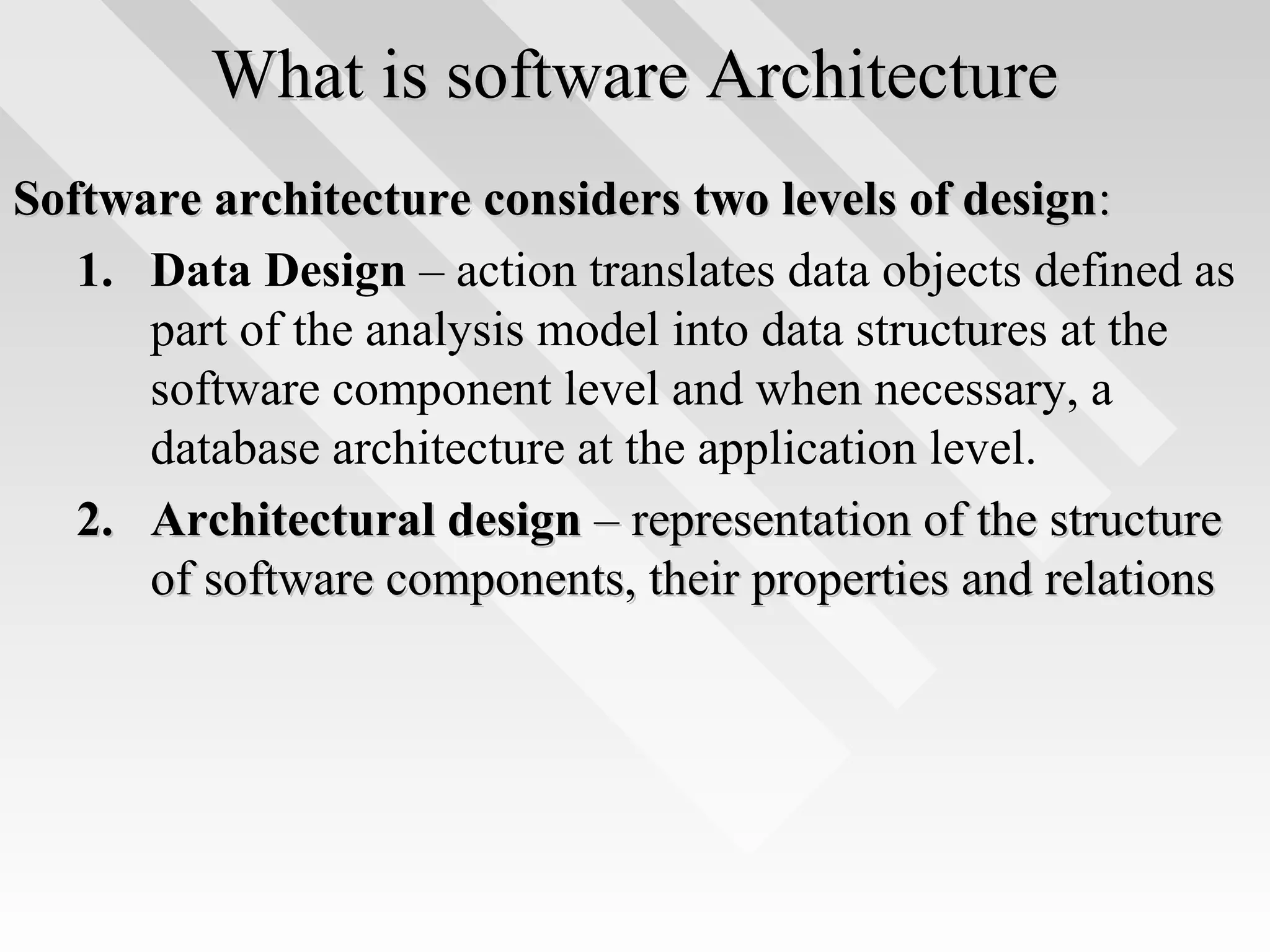 What is software Architecture

Software architecture considers two levels of design:

1. Data Design – action translates data objects defined as part of the analysis model into data structures at the software component level and when necessary, a database architecture at the application level.
2. Architectural design – representation of the structure of software components, their properties and relations